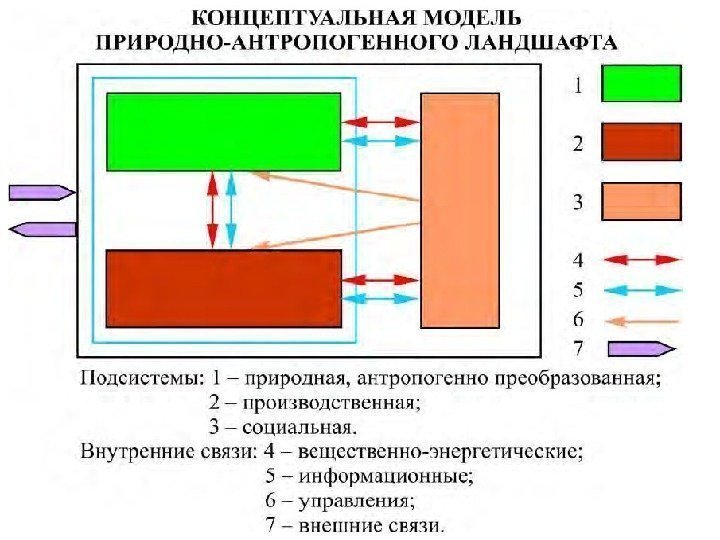 КОНЦЕПТУАЛЬНАЯ МОДЕЛЬ
ПРИРОДНО-АНТРОПОГЕННОГО ЛАНДШАФТА

1
2
3
4
5
6
7

Подсистемы: 1 – природная, антропогенно преобразованная;
2 – производственная;
3 – социальная.
Внутренние связи: 4 – вещественно-энергетические;
5 – информационные;
6 – управления;
7 – внешние связи.